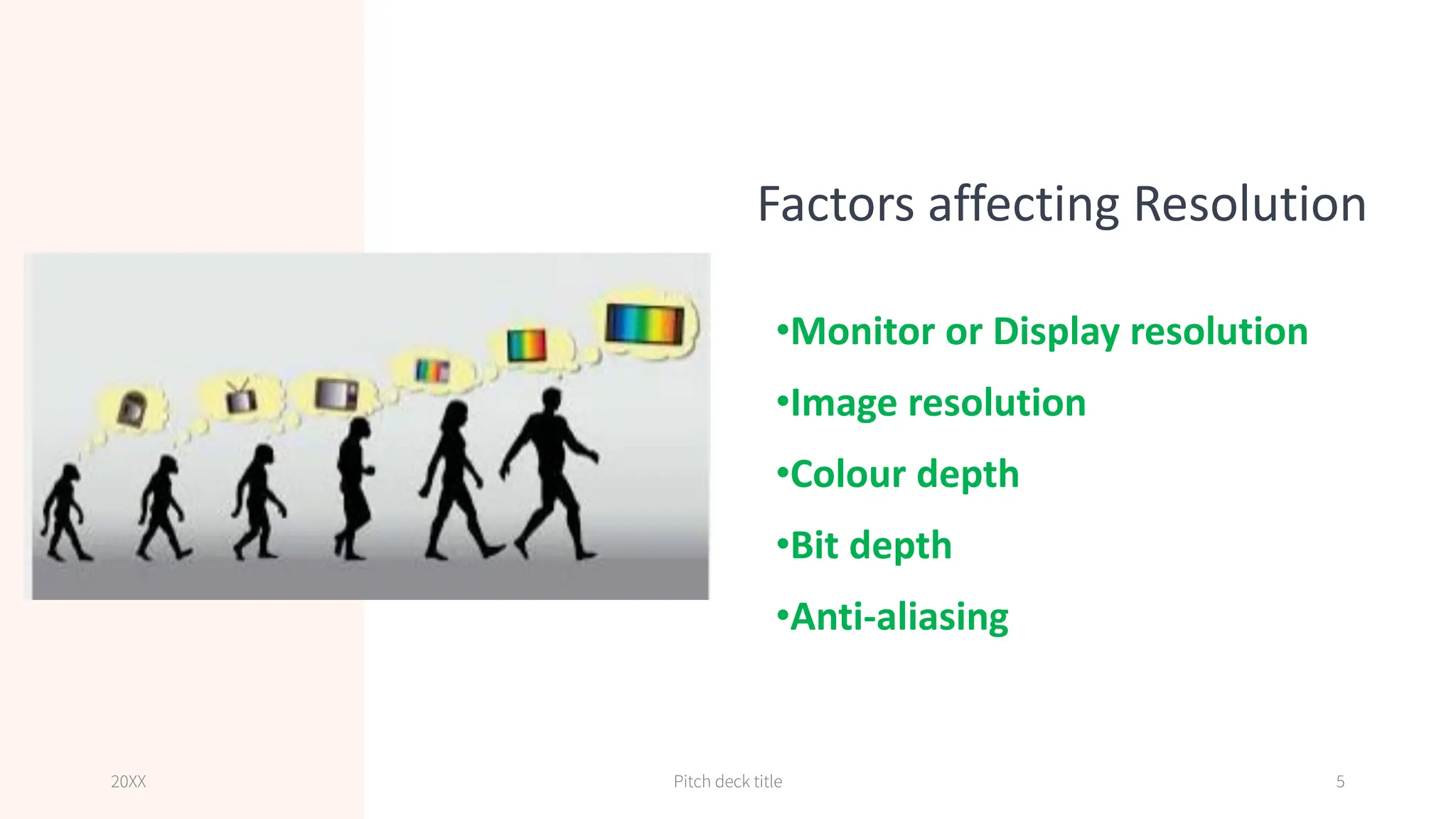 Factors affecting Resolution

•Monitor or Display resolution

•Image resolution

•Colour depth

•Bit depth

•Anti-aliasing

20XX

Pitch deck title

5